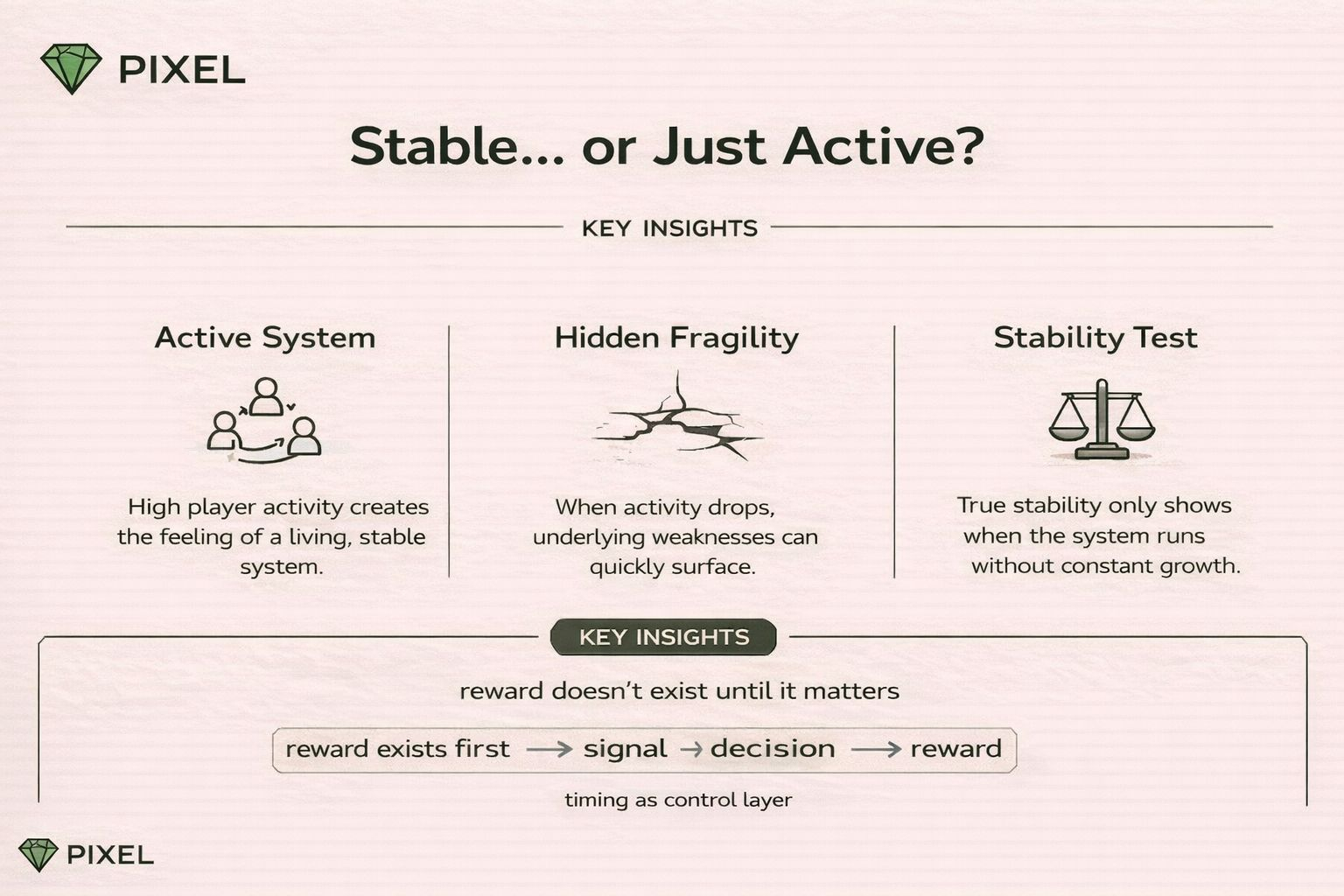 PIXEL

Stable... or Just Active?

KEY INSIGHTS

Active System

High player activity creates the feeling of a living, stable system.

Hidden Fragility

When activity drops, underlying weaknesses can quickly surface.

Stability Test

True stability only shows when the system runs without constant growth.

KEY INSIGHTS

reward doesn't exist until it matters

reward exists first → signal → decision → reward

timing as control layer

PIXEL